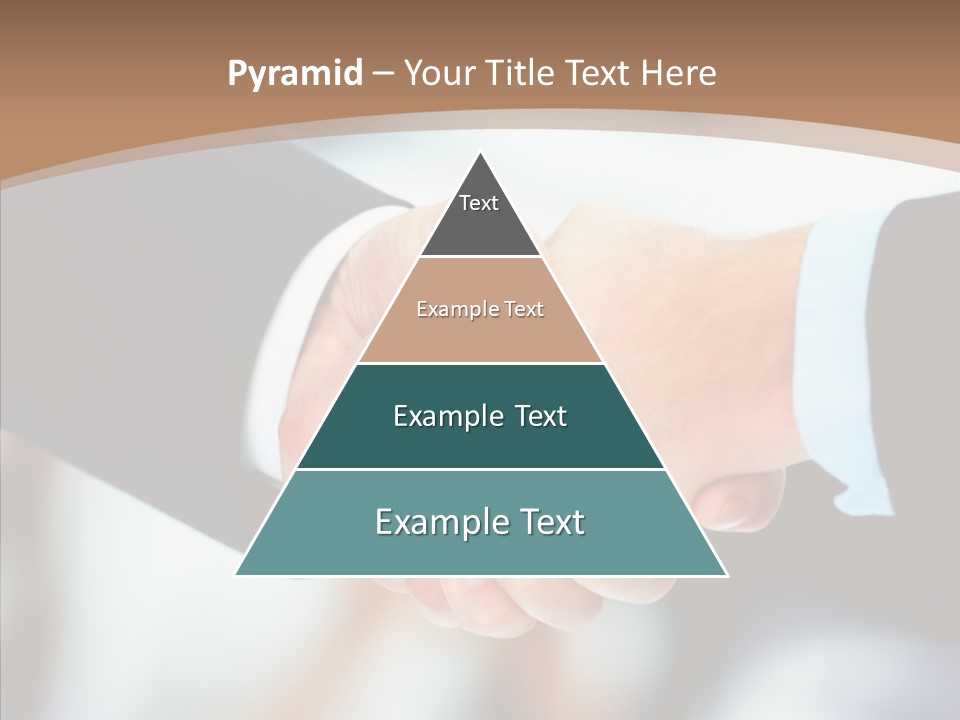 Pyramid – Your Title Text Here

Text

Example Text

Example Text

Example Text